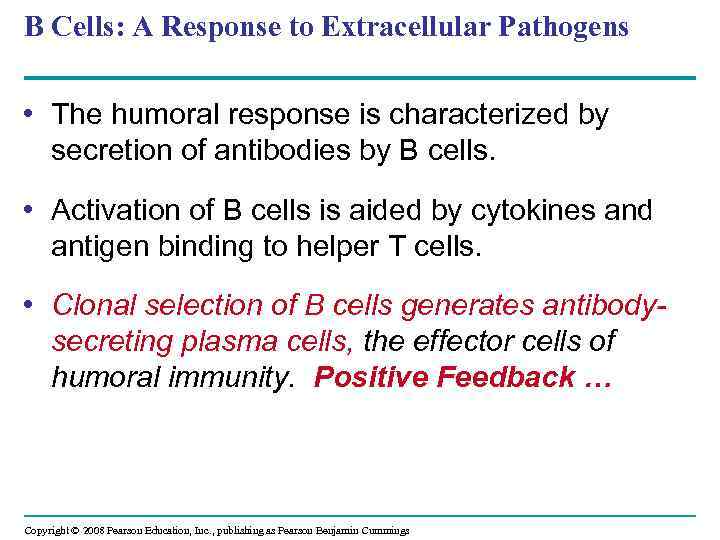 B Cells: A Response to Extracellular Pathogens

• The humoral response is characterized by secretion of antibodies by B cells.

• Activation of B cells is aided by cytokines and antigen binding to helper T cells.

• Clonal selection of B cells generates antibody-secreting plasma cells, the effector cells of humoral immunity. Positive Feedback …

Copyright © 2008 Pearson Education, Inc., publishing as Pearson Benjamin Cummings